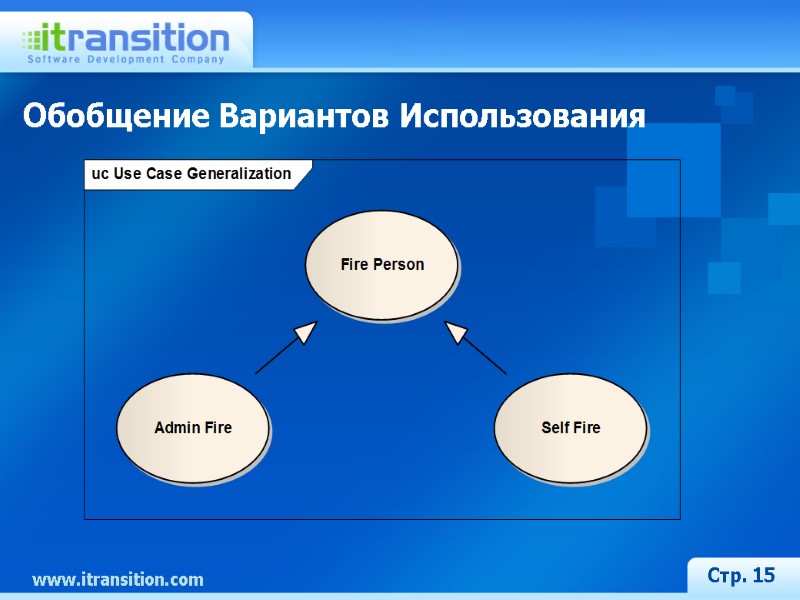 itransition
Software Development Company

Обобщение Вариантов Использования

uc Use Case Generalization

Fire Person

Admin Fire

Self Fire

www.itransition.com

Стр. 15